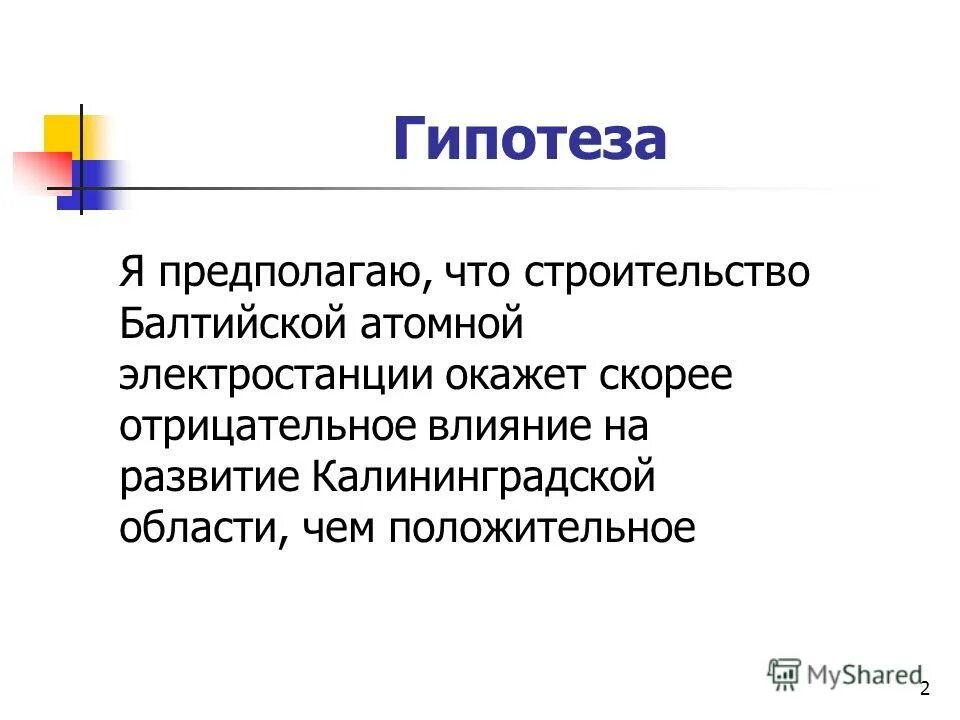 Гипотеза

Я предполагаю, что строительство Балтийской атомной электростанции окажет скорее отрицательное влияние на развитие Калининградской области, чем положительное

MyShared

2